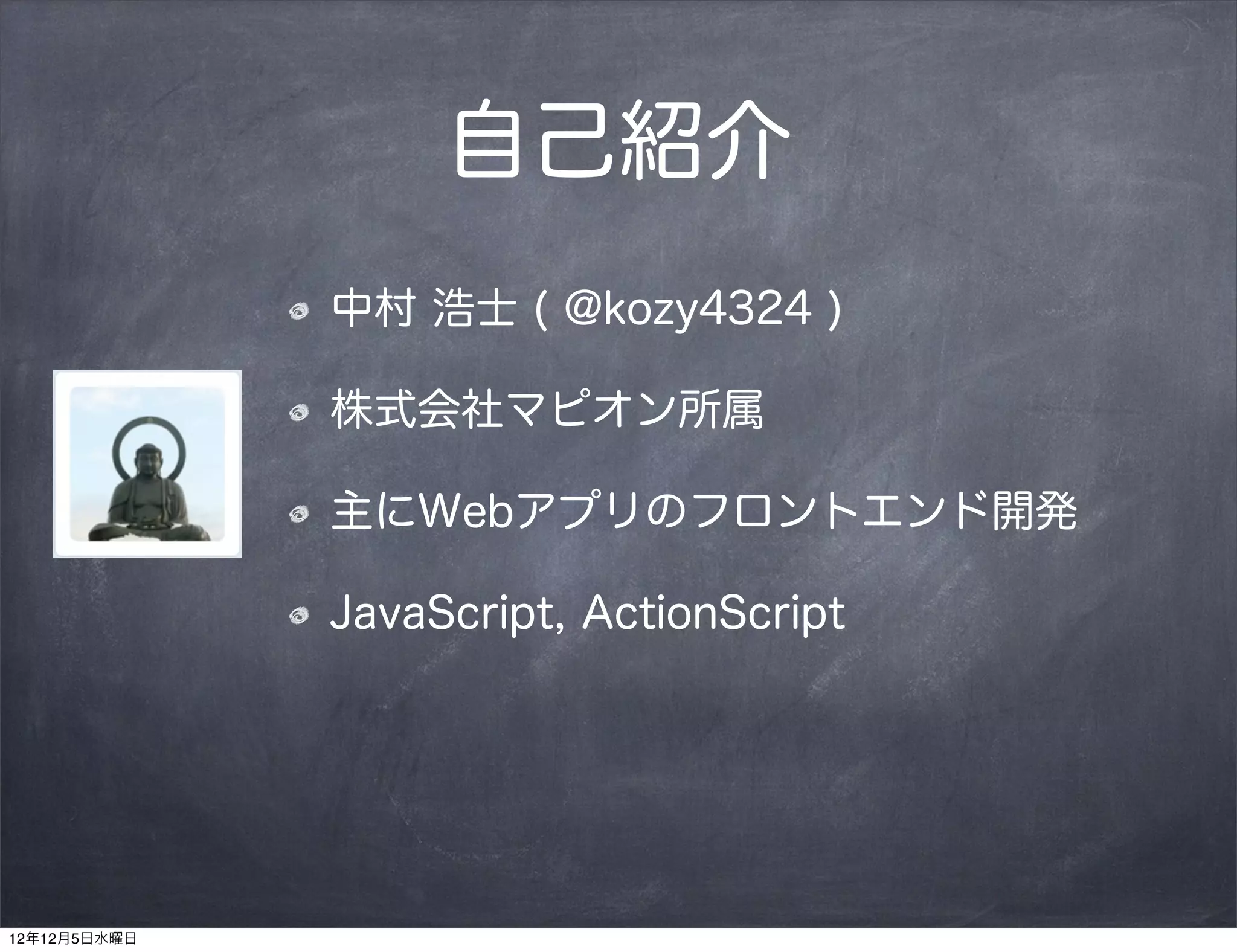 自己紹介

中村 浩士 ( @kozy4324 )

株式会社マピオン所属

主にWebアプリのフロントエンド開発

JavaScript, ActionScript

12年12月5日水曜日